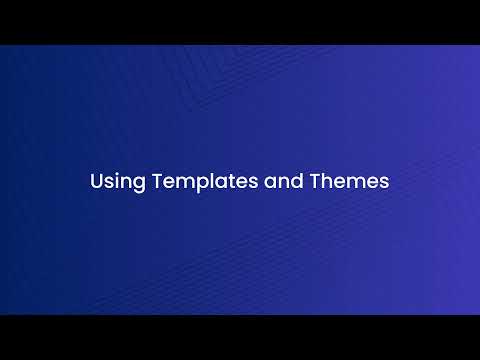 Using Templates and Themes